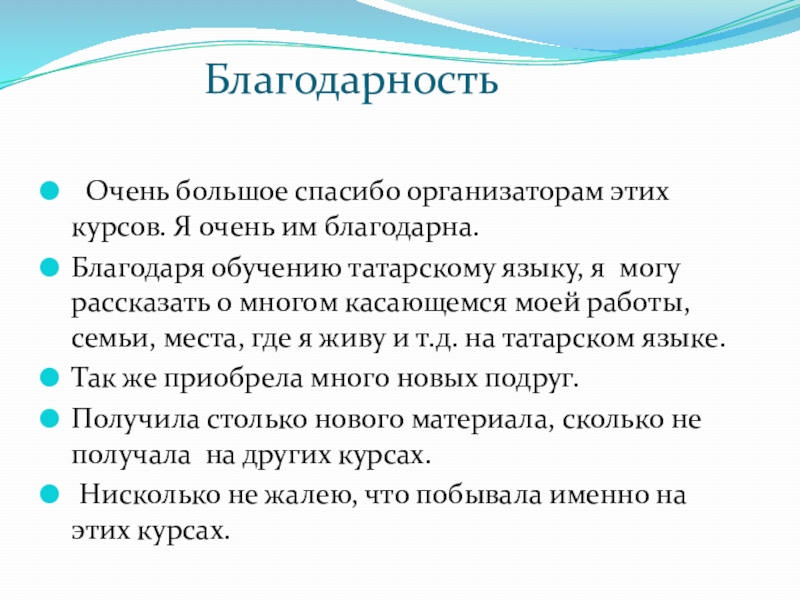 Благодарность

Очень большое спасибо организаторам этих курсов. Я очень им благодарна.

Благодаря обучению татарскому языку, я могу рассказать о многом касающемся моей работы, семьи, места, где я живу и т.д. на татарском языке.

Так же приобрела много новых подруг.

Получила столько нового материала, сколько не получала на других курсах.

Нисколько не жалею, что побывала именно на этих курсах.